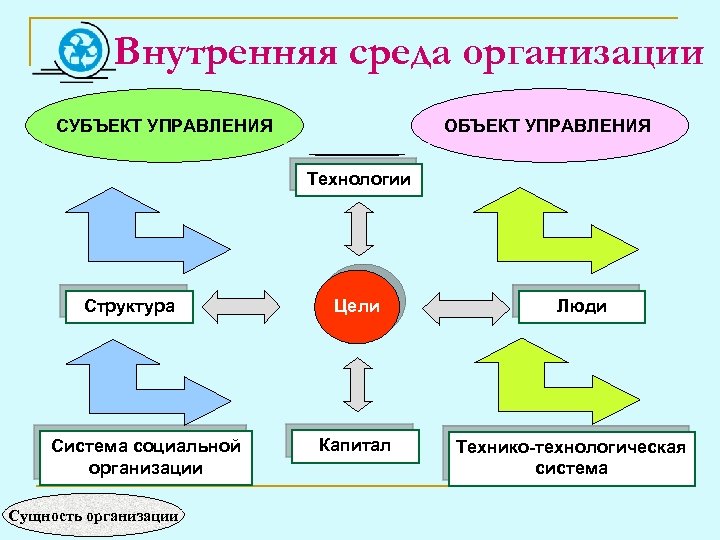 Внутренняя среда организации

СУБЪЕКТ УПРАВЛЕНИЯ

ОБЪЕКТ УПРАВЛЕНИЯ

Технологии

Структура

Цели

Люди

Система социальной организации

Капитал

Технико-технологическая система

Сущность организации